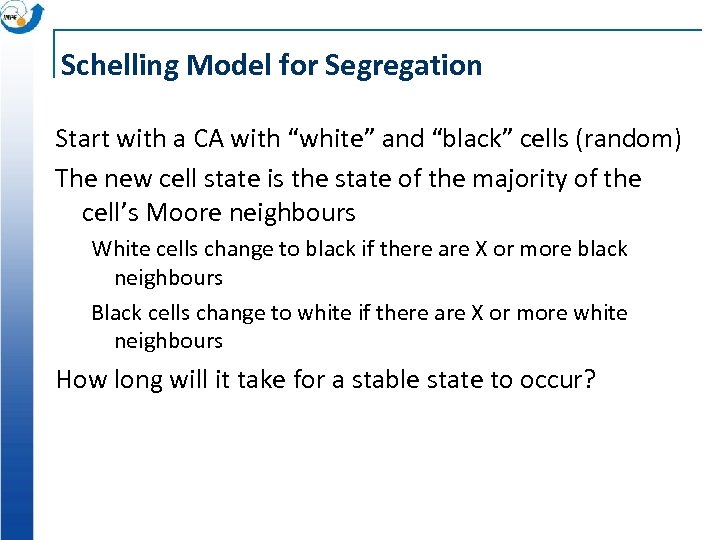 INPE

Schelling Model for Segregation

Start with a CA with “white” and “black” cells (random)

The new cell state is the state of the majority of the cell’s Moore neighbours

White cells change to black if there are X or more black neighbours

Black cells change to white if there are X or more white neighbours

How long will it take for a stable state to occur?